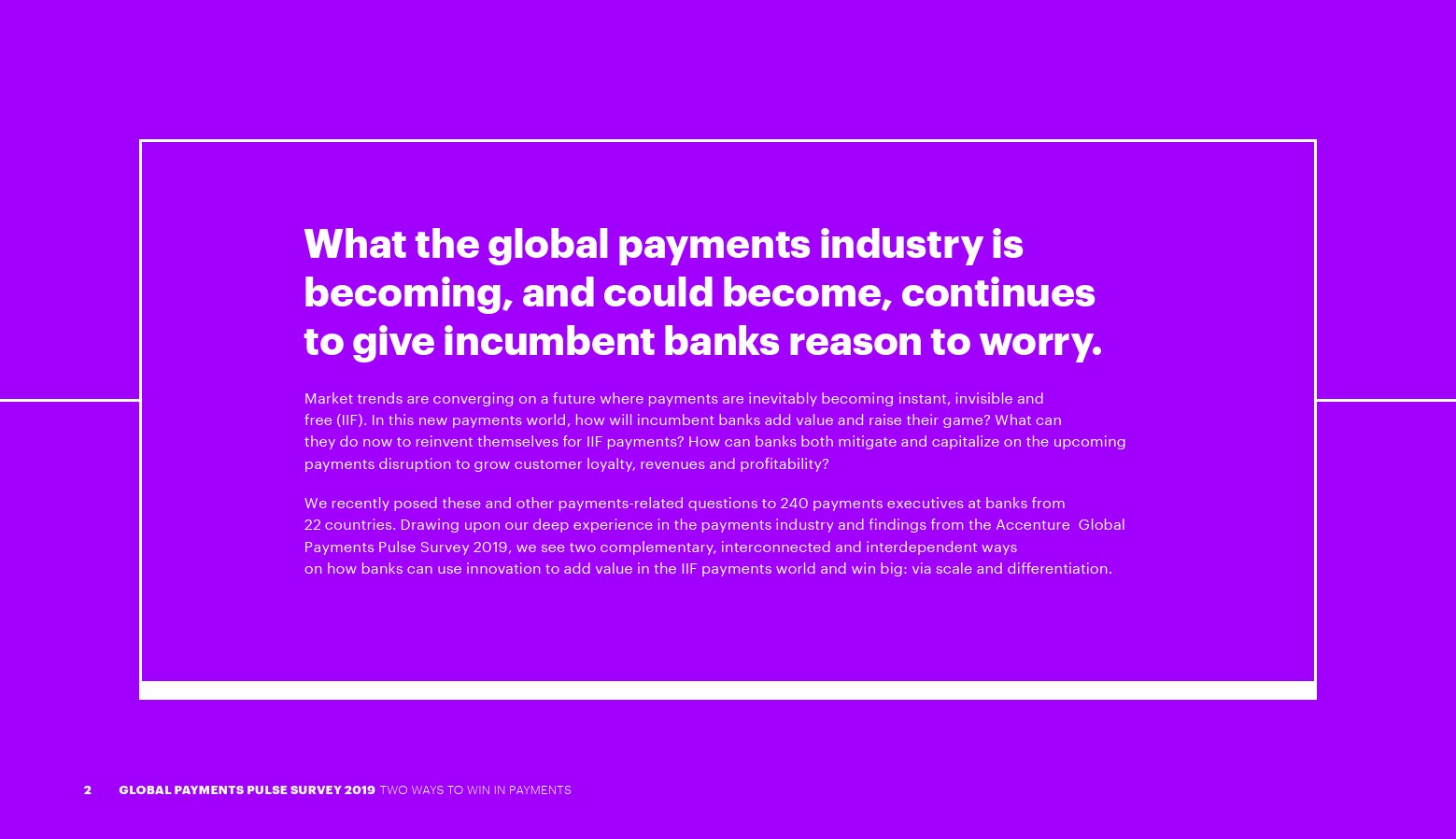 What the global payments industry is becoming, and could become, continues to give incumbent banks reason to worry.

Market trends are converging on a future where payments are inevitably becoming instant, invisible and free (IIF). In this new payments world, how will incumbent banks add value and raise their game? What can they do now to reinvent themselves for IIF payments? How can banks both mitigate and capitalize on the upcoming payments disruption to grow customer loyalty, revenues and profitability?

We recently posed these and other payments-related questions to 240 payments executives at banks from 22 countries. Drawing upon our deep experience in the payments industry and findings from the Accenture Global Payments Pulse Survey 2019, we see two complementary, interconnected and interdependent ways on how banks can use innovation to add value in the IIF payments world and win big: via scale and differentiation.

2 GLOBAL PAYMENTS PULSE SURVEY 2019 TWO WAYS TO WIN IN PAYMENTS